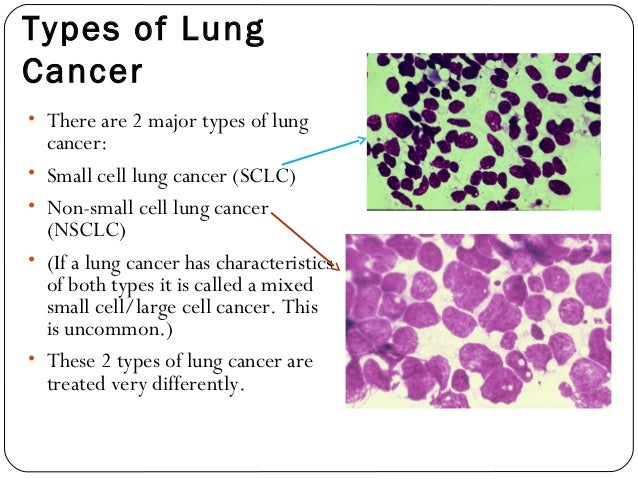 Types of Lung Cancer

• There are 2 major types of lung cancer:

• Small cell lung cancer (SCLC)

• Non-small cell lung cancer (NSCLC)

• (If a lung cancer has characteristics of both types it is called a mixed small cell/large cell cancer. This is uncommon.)

• These 2 types of lung cancer are treated very differently.